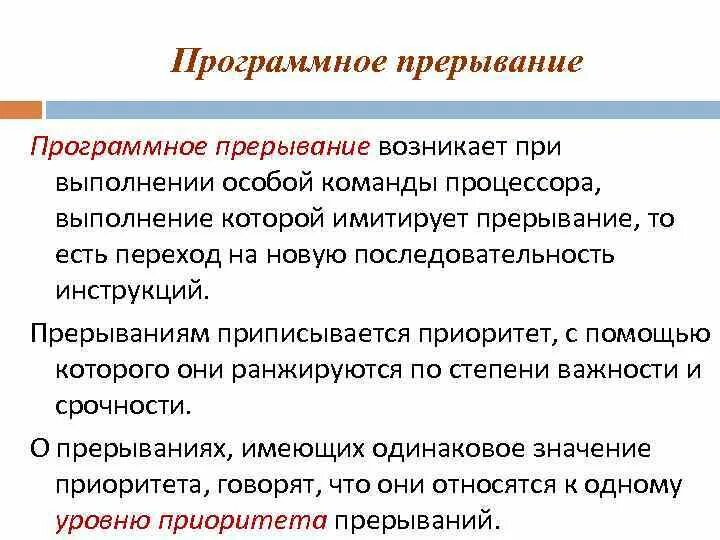 Программное прерывание

Программное прерывание возникает при выполнении особой команды процессора, выполнение которой имитирует прерывание, то есть переход на новую последовательность инструкций.

Прерываниям приписывается приоритет, с помощью которого они ранжируются по степени важности и срочности.

О прерываниях, имеющих одинаковое значение приоритета, говорят, что они относятся к одному уровню приоритета прерываний.